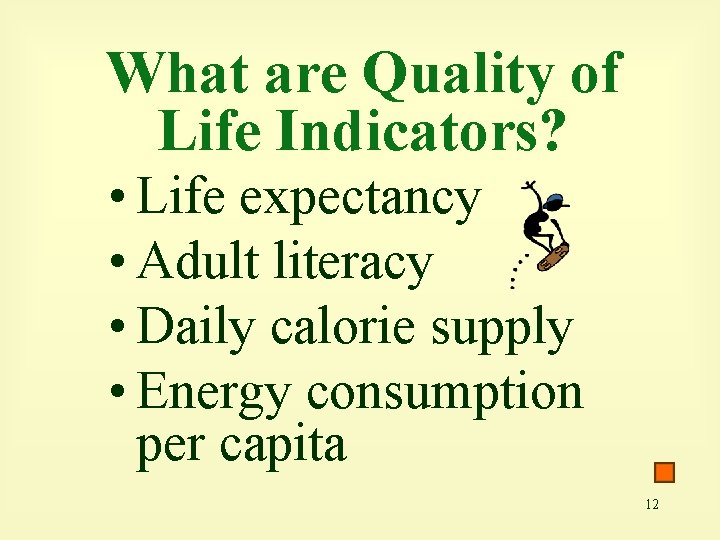 What are Quality of Life Indicators?

• Life expectancy
• Adult literacy
• Daily calorie supply
• Energy consumption per capita

12